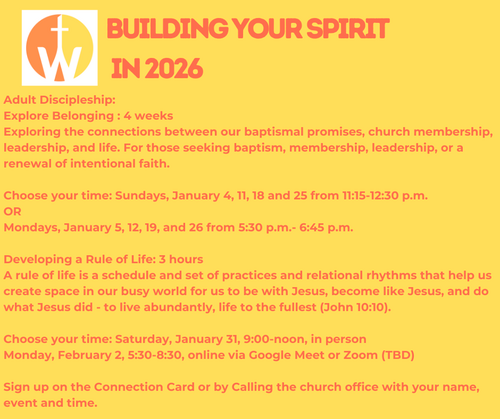 W

BUILDING YOUR SPIRIT IN 2026

Adult Discipleship:
Explore Belonging : 4 weeks
Exploring the connections between our baptismal promises, church membership, leadership, and life. For those seeking baptism, membership, leadership, or a renewal of intentional faith.

Choose your time: Sundays, January 4, 11, 18 and 25 from 11:15-12:30 p.m.
OR
Mondays, January 5, 12, 19, and 26 from 5:30 p.m.- 6:45 p.m.

Developing a Rule of Life: 3 hours
A rule of life is a schedule and set of practices and relational rhythms that help us create space in our busy world for us to be with Jesus, become like Jesus, and do what Jesus did - to live abundantly, life to the fullest (John 10:10).

Choose your time: Saturday, January 31, 9:00-noon, in person
Monday, February 2, 5:30-8:30, online via Google Meet or Zoom (TBD)

Sign up on the Connection Card or by Calling the church office with your name, event and time.